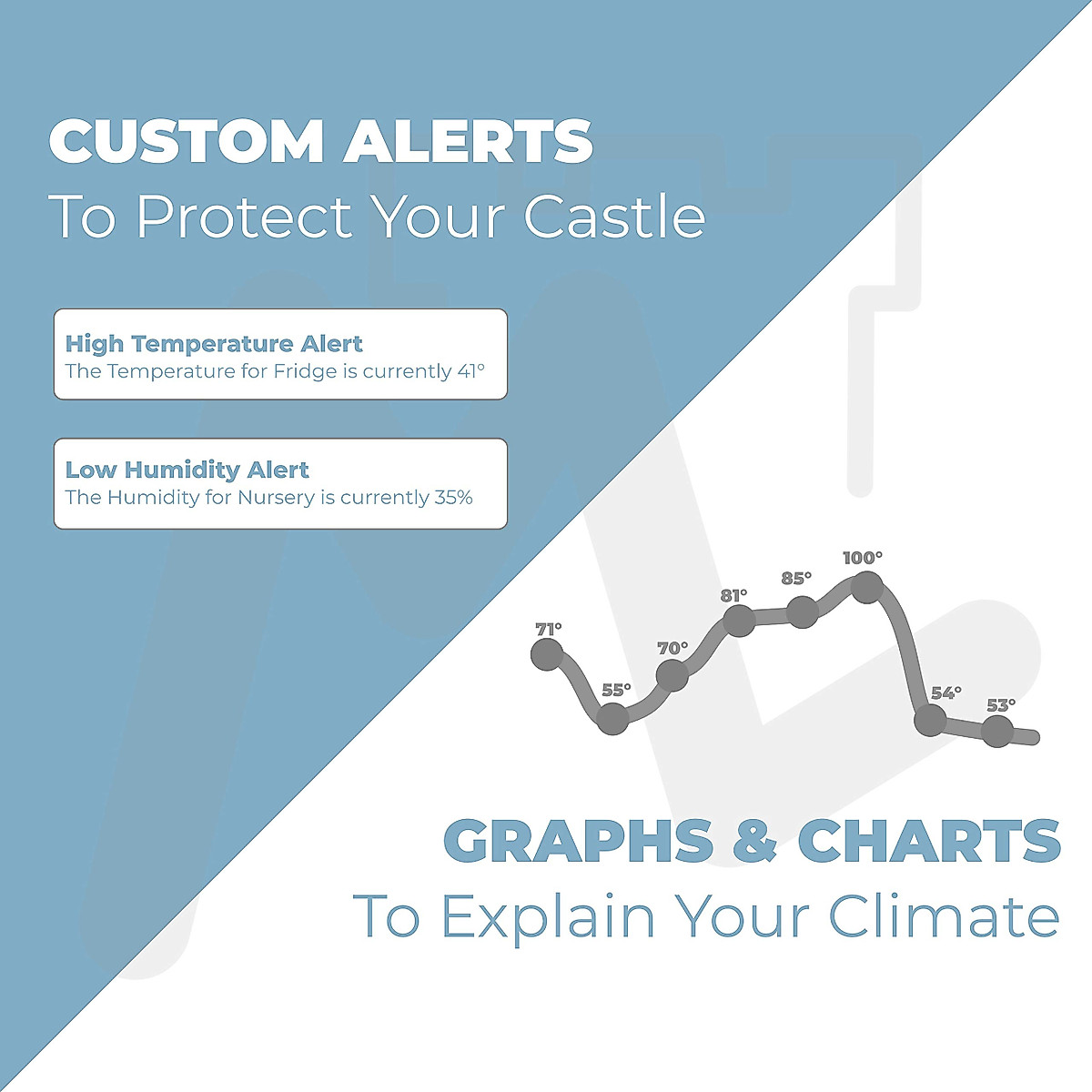 CUSTOM ALERTS
To Protect Your Castle

High Temperature Alert
The Temperature for Fridge is currently 41°

Low Humidity Alert
The Humidity for Nursery is currently 35%

71°
55°
70°
81°
85°
100°
54°
53°

GRAPHS & CHARTS
To Explain Your Climate